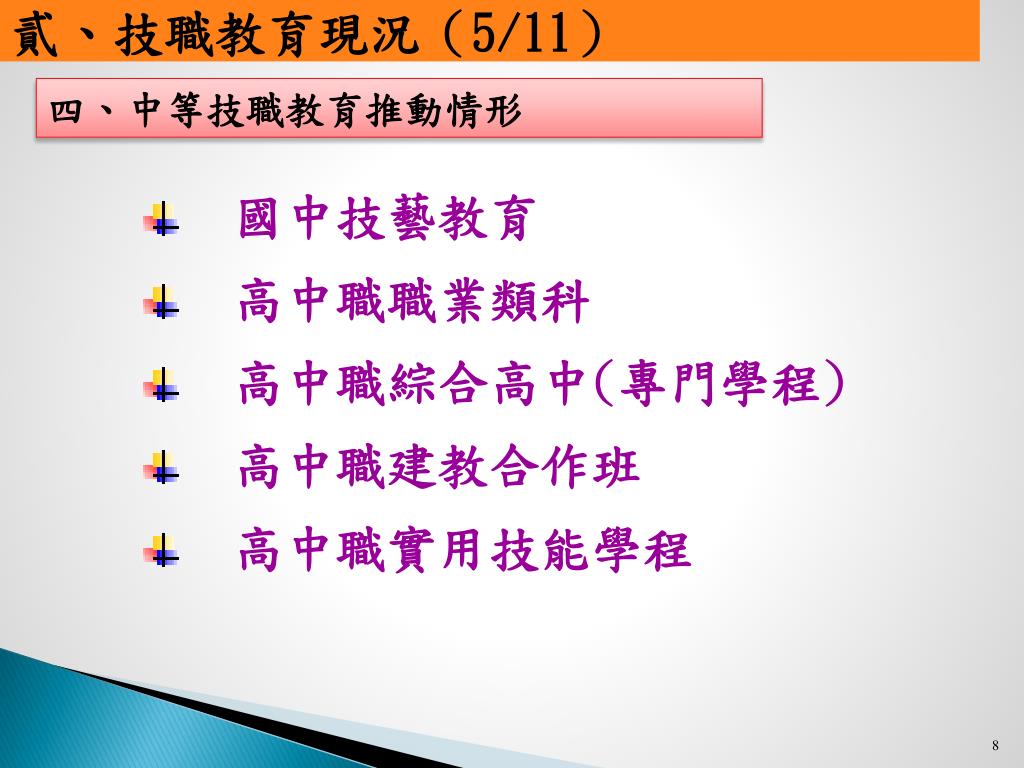 貳、技職教育現況 (5/11)

四、中等技職教育推動情形

國中技藝教育

高中職職業類科

高中職綜合高中(專門學程)

高中職建教合作班

高中職實用技能學程

8